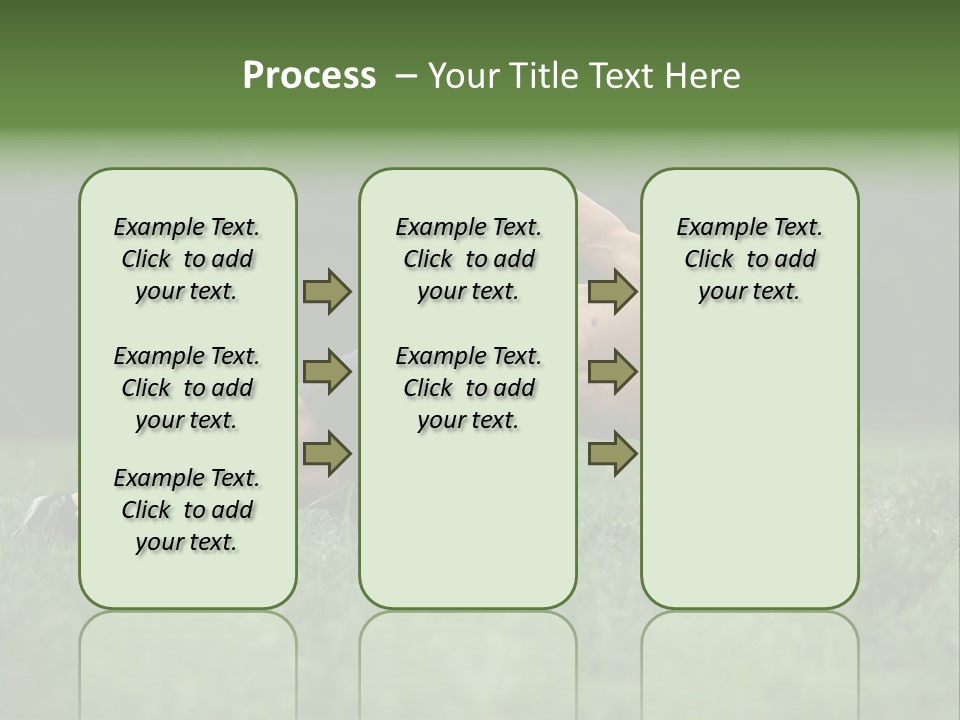 Process – Your Title Text Here

Example Text. Click to add your text.

Example Text. Click to add your text.

Example Text. Click to add your text.

Example Text. Click to add your text.

Example Text. Click to add your text.

Example Text. Click to add your text.